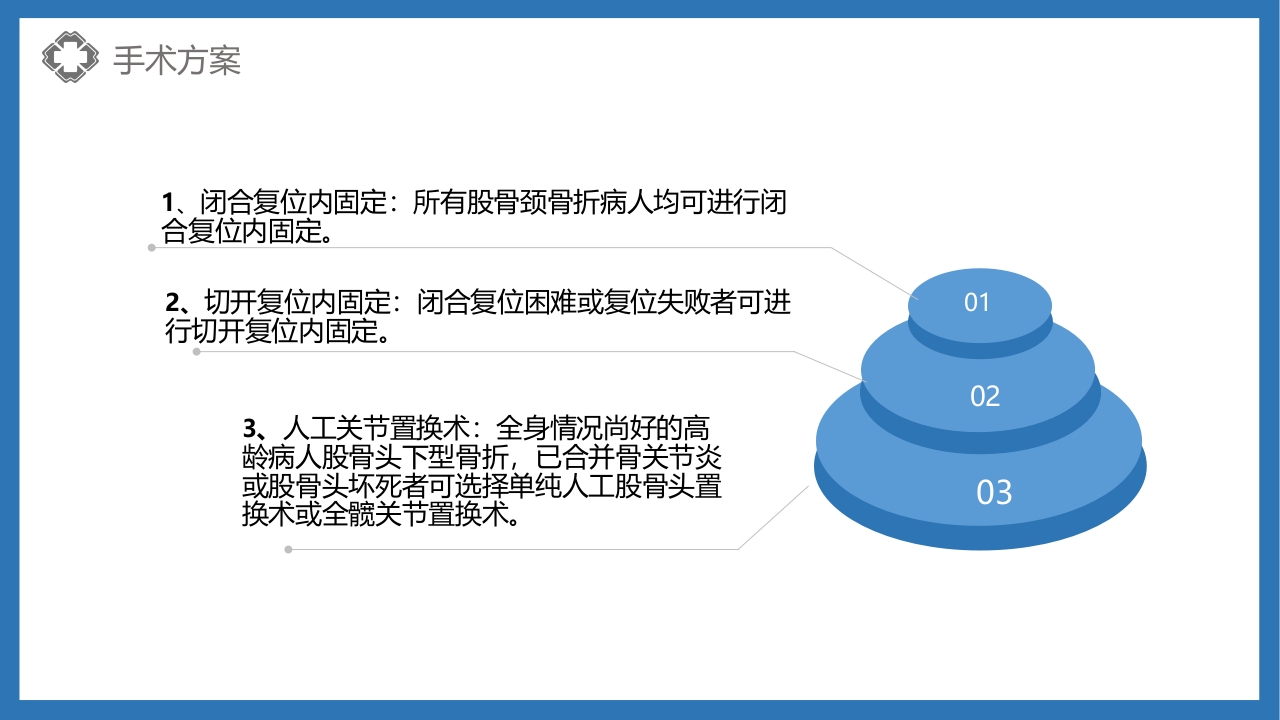 手术方案

1、闭合复位内固定：所有股骨颈骨折病人均可进行闭合复位内固定。

2、切开复位内固定：闭合复位困难或复位失败者可进行切开复位内固定。

3、人工关节置换术：全身情况尚好的高龄病人股骨头下型骨折，已合并骨关节炎或股骨头坏死者可选择单纯人工股骨头置换术或全髋关节置换术。

01

02

03